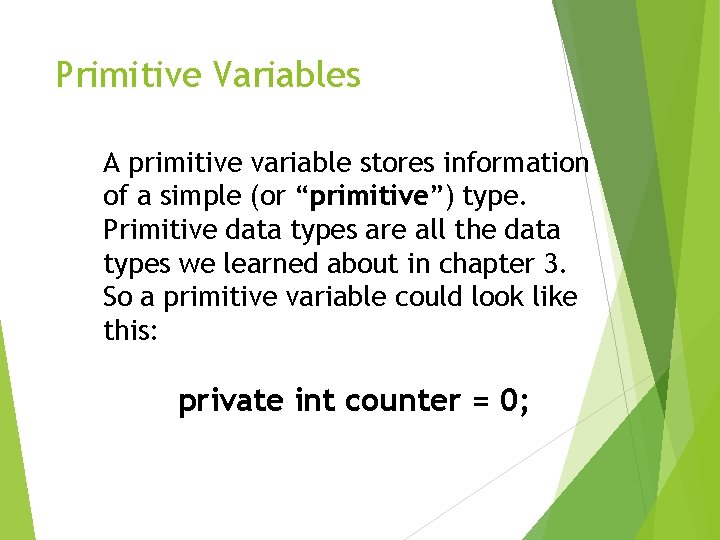 Primitive Variables

A primitive variable stores information of a simple (or “primitive”) type. Primitive data types are all the data types we learned about in chapter 3. So a primitive variable could look like this:

private int counter = 0;